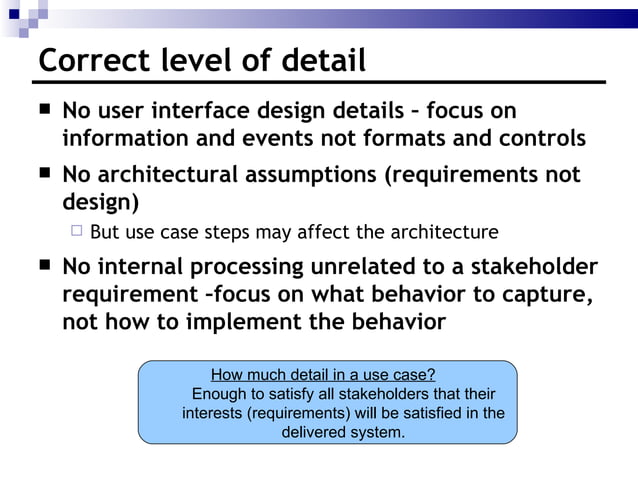 Correct level of detail

■ No user interface design details – focus on information and events not formats and controls

■ No architectural assumptions (requirements not design)

□ But use case steps may affect the architecture

■ No internal processing unrelated to a stakeholder requirement –focus on what behavior to capture, not how to implement the behavior

How much detail in a use case?
Enough to satisfy all stakeholders that their interests (requirements) will be satisfied in the delivered system.